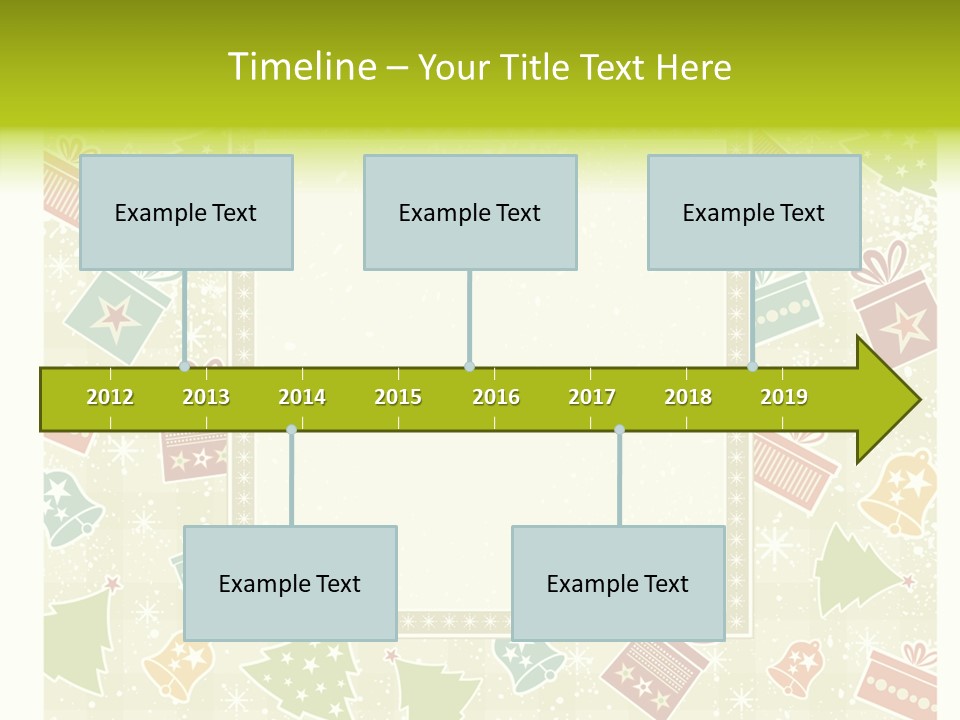 Timeline – Your Title Text Here

Example Text

Example Text

Example Text

2012 2013 2014 2015 2016 2017 2018 2019

Example Text

Example Text